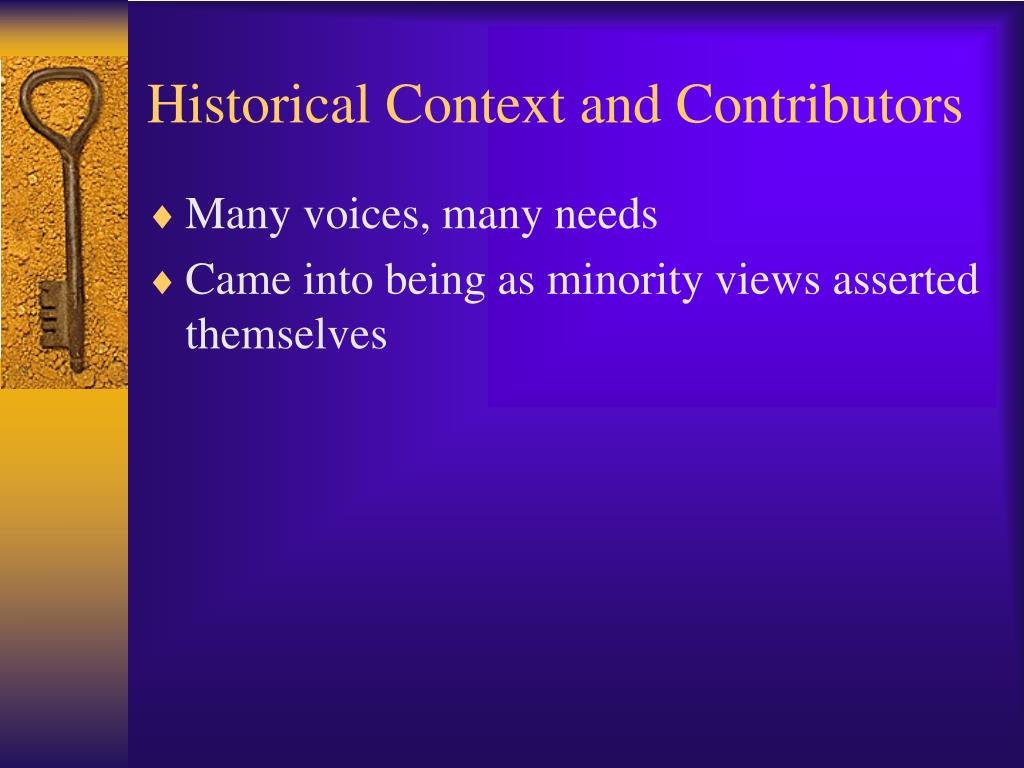 Historical Context and Contributors

♦ Many voices, many needs
♦ Came into being as minority views asserted themselves